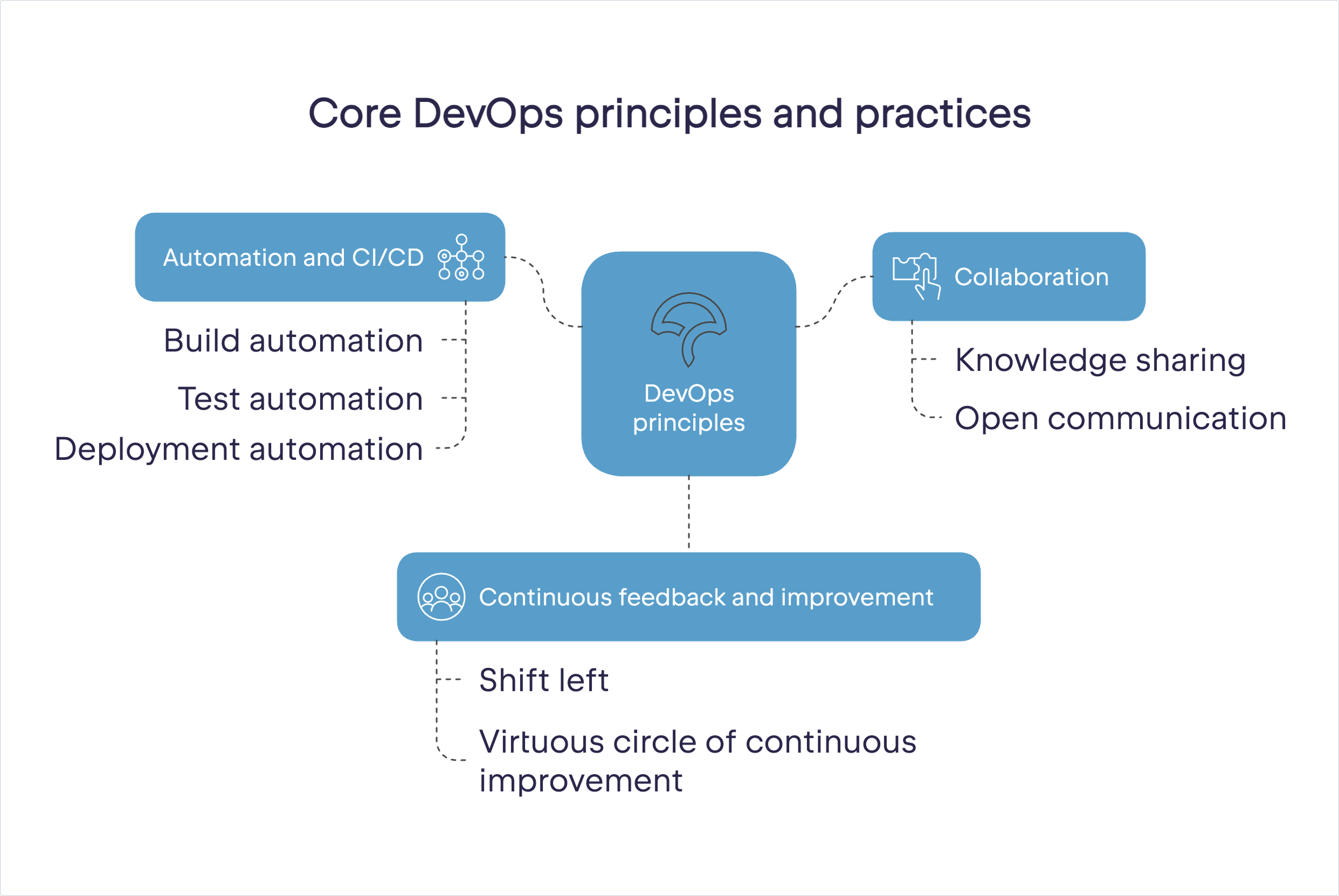 Core DevOps principles and practices

Automation and CI/CD

Build automation

Test automation

Deployment automation

DevOps principles

Collaboration

Knowledge sharing

Open communication

Continuous feedback and improvement

Shift left

Virtuous circle of continuous improvement